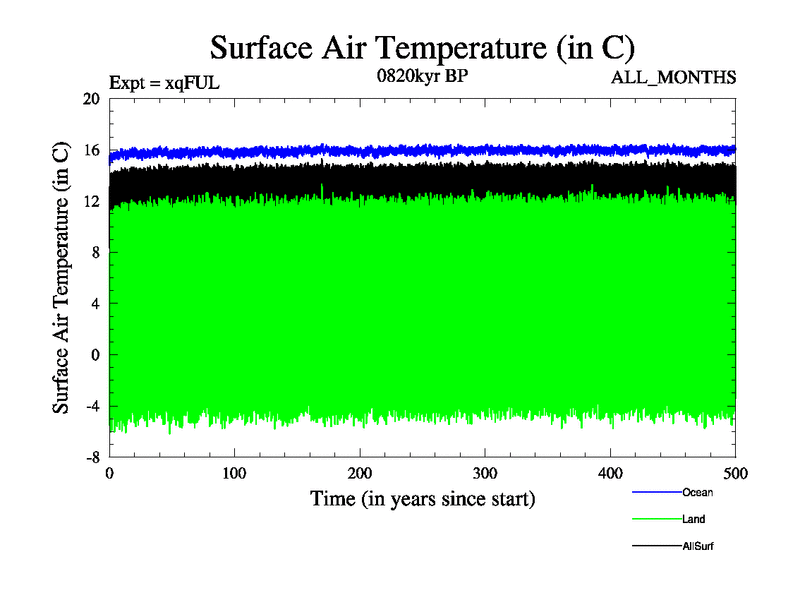 Surface Air Temperature (in C)

Expt = xqFUL

0820kyr BP

ALL_MONTHS

Surface Air Temperature (in C)

20
16
12
8
4
0
-4
-8

0
100
200
300
400
500

Time (in years since start)

Ocean
Land
AllSurf